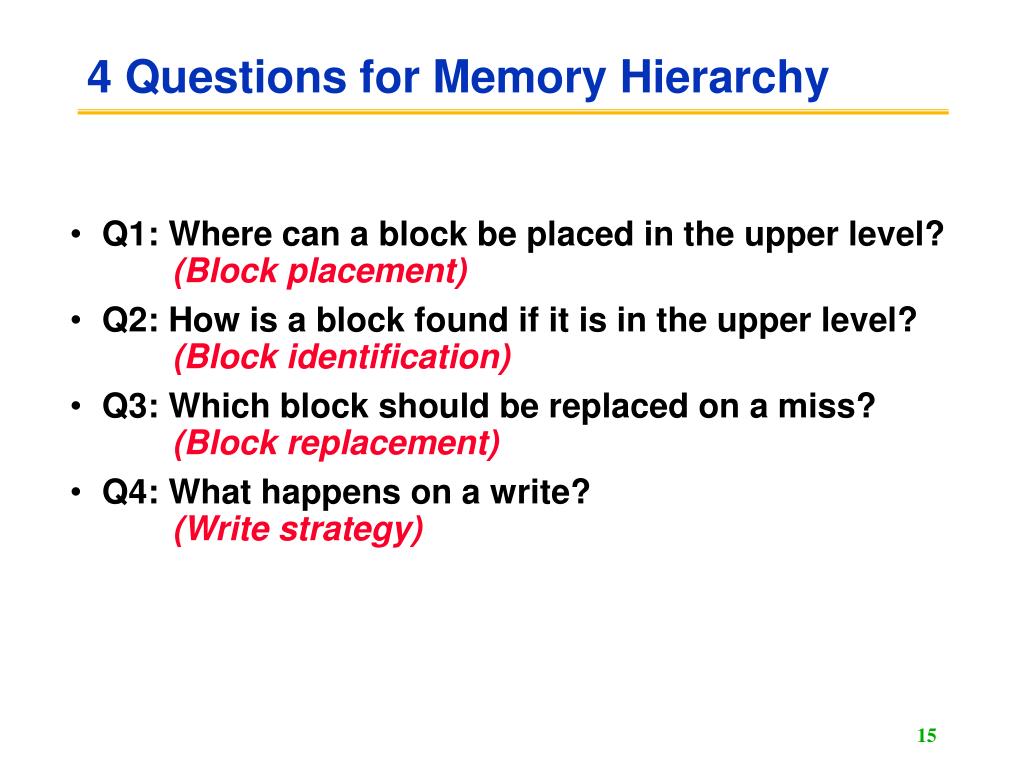 4 Questions for Memory Hierarchy

• Q1: Where can a block be placed in the upper level?
(Block placement)
• Q2: How is a block found if it is in the upper level?
(Block identification)
• Q3: Which block should be replaced on a miss?
(Block replacement)
• Q4: What happens on a write?
(Write strategy)

15